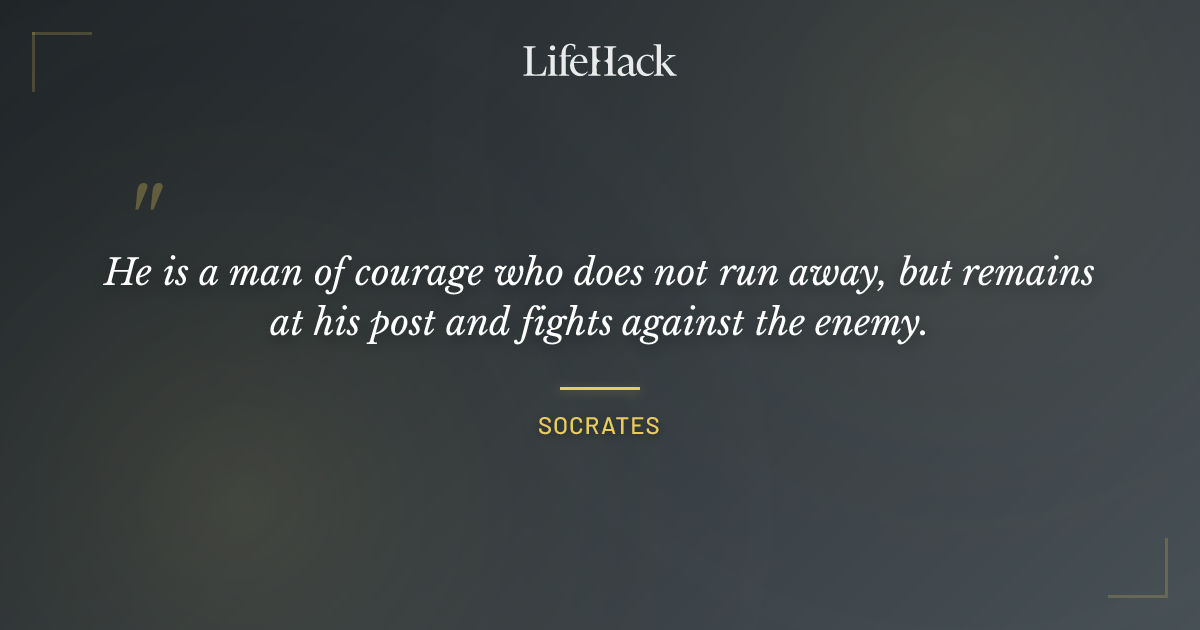 LifeHack

"

He is a man of courage who does not run away, but remains at his post and fights against the enemy.

SOCRATES